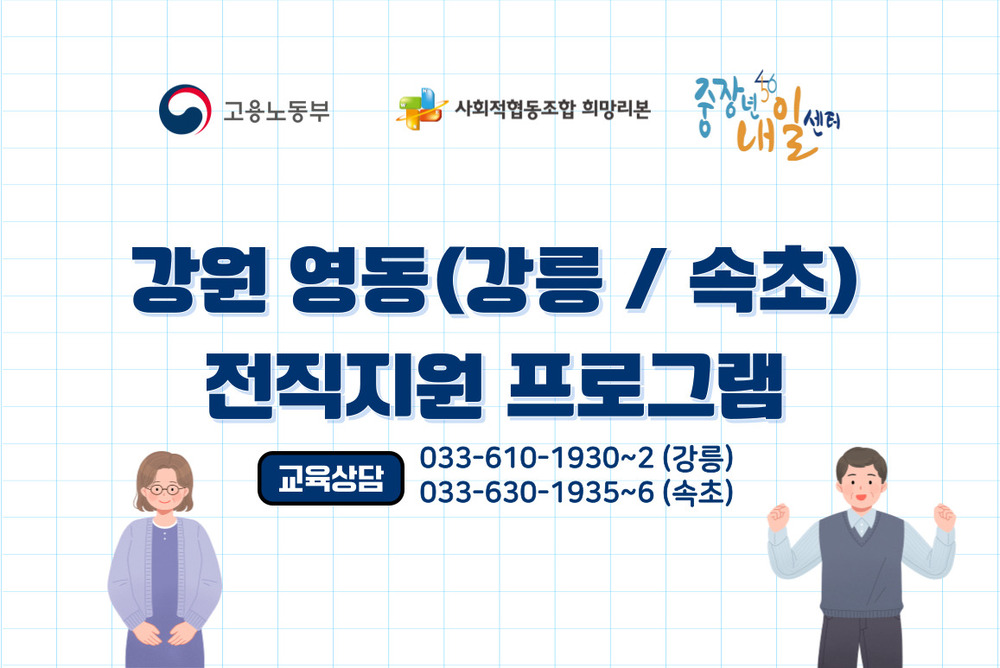 고용노동부

사회적협동조합 희망리본

중장년 내일센터

강원 영동(강릉 / 속초)
전직지원 프로그램

교육상담

033-610-1930~2 (강릉)
033-630-1935~6 (속초)